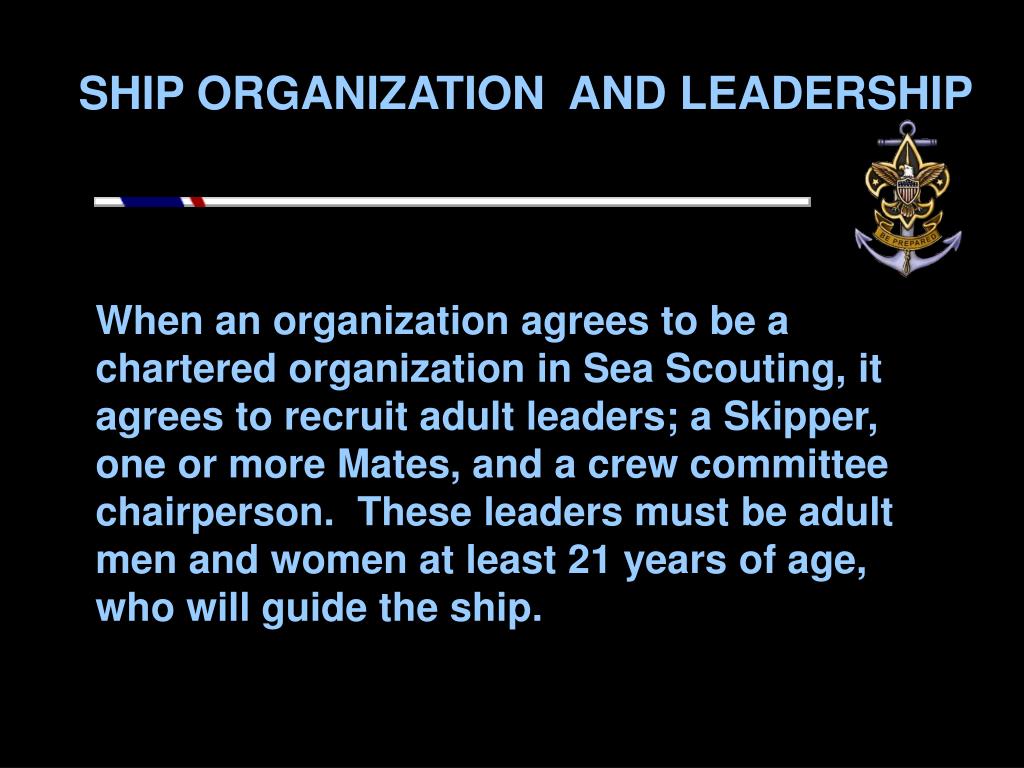 SHIP ORGANIZATION AND LEADERSHIP

BE PREPARED

When an organization agrees to be a chartered organization in Sea Scouting, it agrees to recruit adult leaders; a Skipper, one or more Mates, and a crew committee chairperson. These leaders must be adult men and women at least 21 years of age, who will guide the ship.